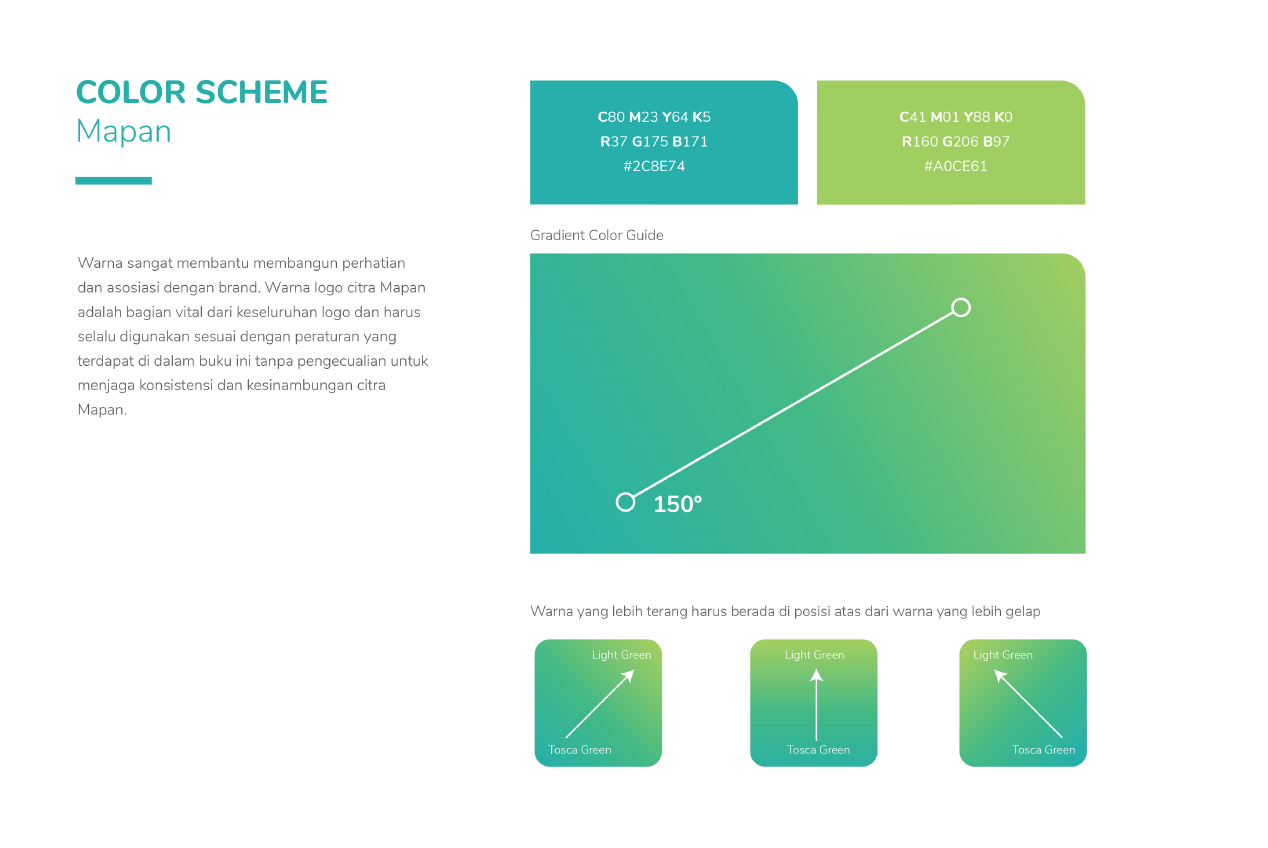 COLOR SCHEME
Mapan

Warna sangat membantu membangun perhatian dan asosiasi dengan brand. Warna logo citra Mapan adalah bagian vital dari keseluruhan logo dan harus selalu digunakan sesuai dengan peraturan yang terdapat di dalam buku ini tanpa pengecualian untuk menjaga konsistensi dan kesinambungan citra Mapan.

C80 M23 Y64 K5
R37 G175 B171
#2C8E74

C41 M01 Y88 K0
R160 G206 B97
#A0CE61

Gradient Color Guide

150°

Warna yang lebih terang harus berada di posisi atas dari warna yang lebih gelap

Light Green
Tosca Green

Light Green
Tosca Green

Light Green
Tosca Green